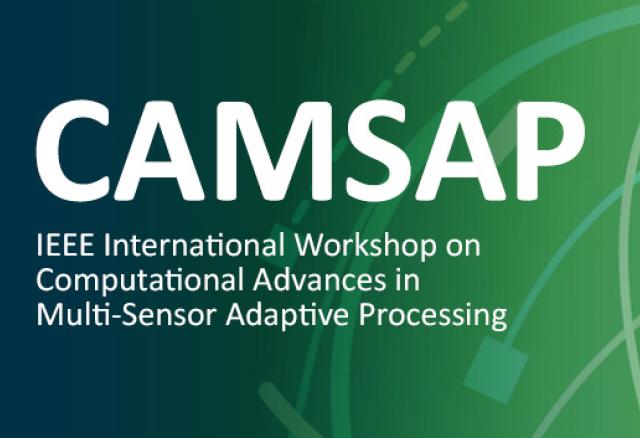 CAMSAP

IEEE International Workshop on Computational Advances in Multi-Sensor Adaptive Processing